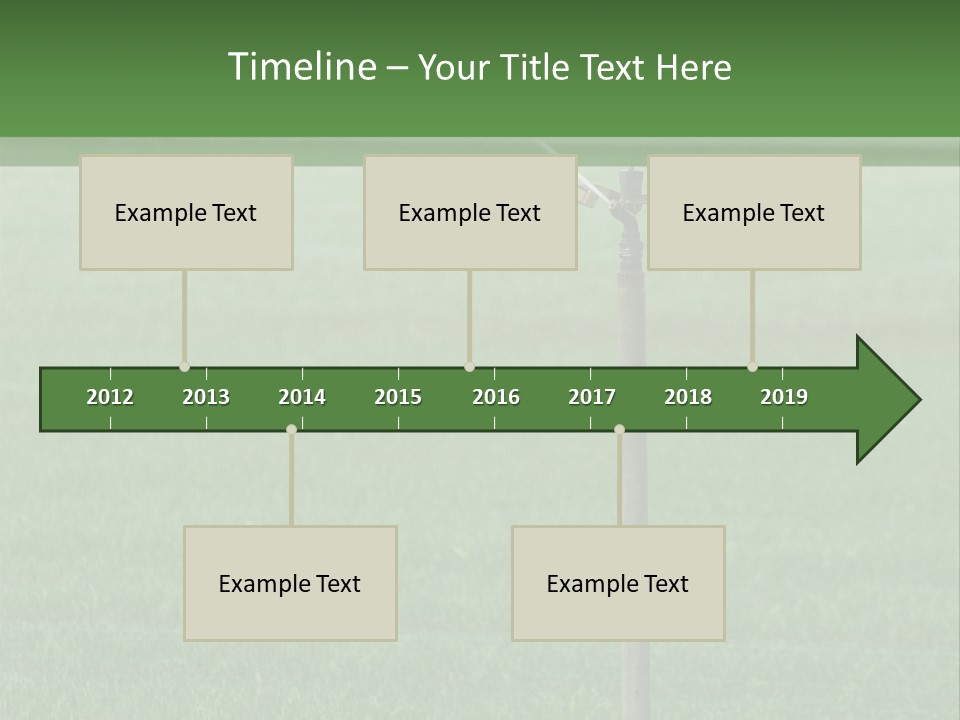 Timeline – Your Title Text Here

Example Text

Example Text

Example Text

2012 2013 2014 2015 2016 2017 2018 2019

Example Text

Example Text